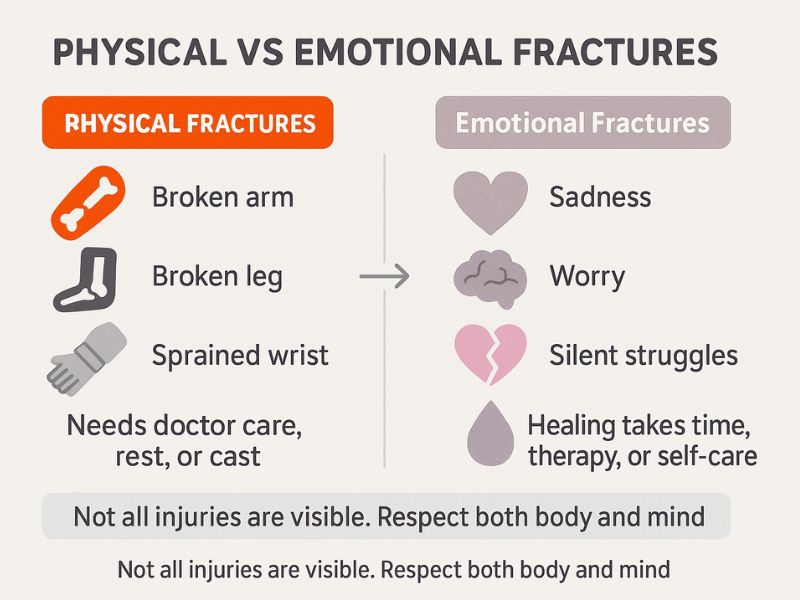 PHYSICAL VS EMOTIONAL FRACTURES

RHYSICAL FRACTURES

Broken arm

Broken leg

Sprained wrist

Needs doctor care, rest, or cast

Emotional Fractures

Sadness

Worry

Silent struggles

Healing takes time, therapy, or self-care

Not all injuries are visible. Respect both body and mind

Not all injuries are visible. Respect both body and mind